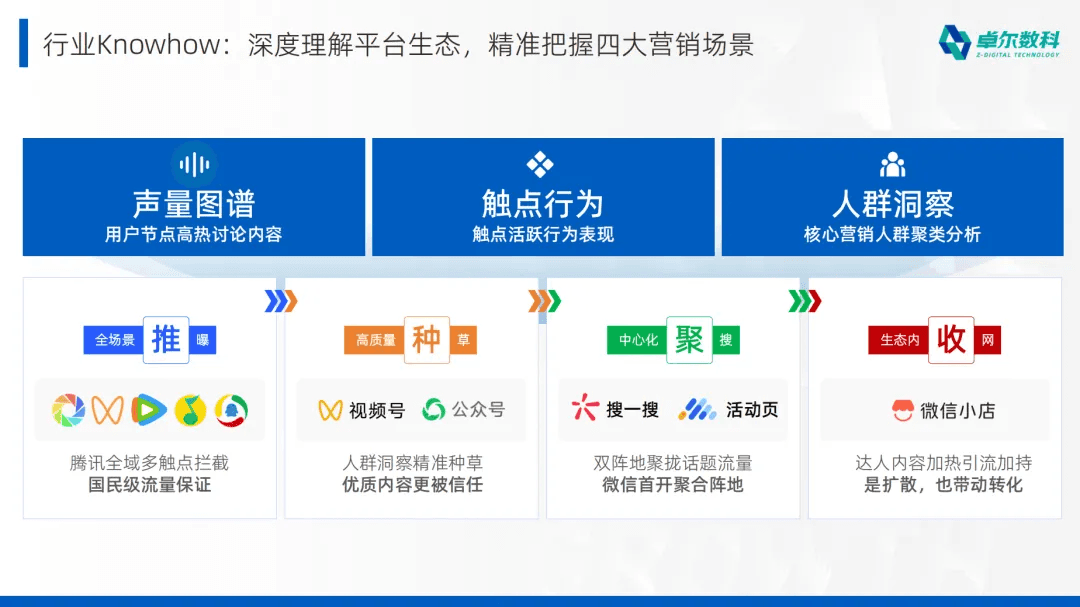 行业Knowhow：深度理解平台生态，精准把握四大营销场景

卓尔数科
Z-DIGITAL TECHNOLOGY

声量图谱
用户节点高热讨论内容

触点行为
触点活跃行为表现

人群洞察
核心营销人群聚类分析

全场景 推 曝

腾讯全域多触点拦截
国民级流量保证

高质量 种 草

视频号 公众号

人群洞察精准种草
优质内容更被信任

中心化 聚 搜

搜一搜 活动页

双阵地聚拢话题流量
微信首开聚合阵地

生态内 收 网

微信小店

达人内容加热引流加持
是扩散，也带动转化